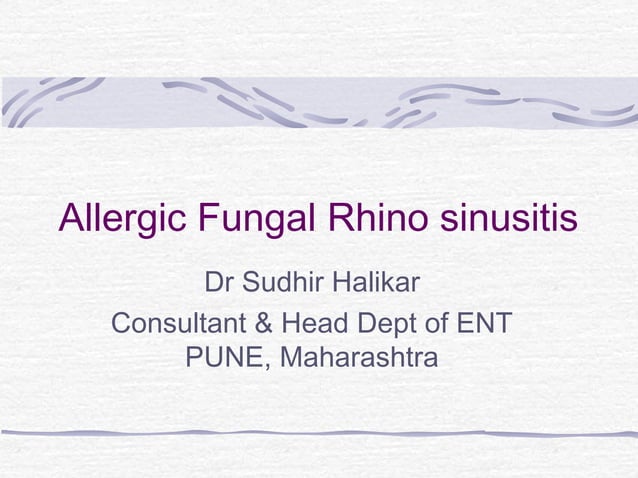 Allergic Fungal Rhino sinusitis

Dr Sudhir Halikar
Consultant & Head Dept of ENT
PUNE, Maharashtra